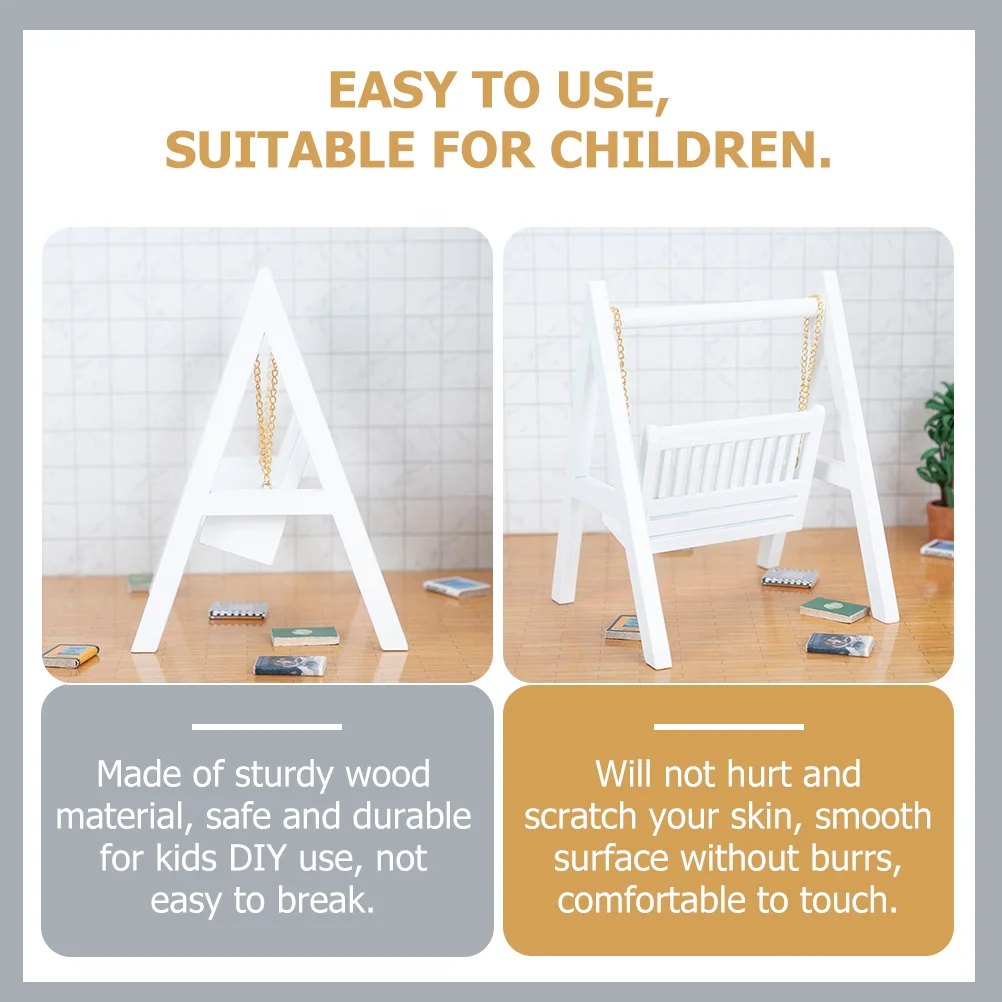 EASY TO USE,
SUITABLE FOR CHILDREN.

Made of sturdy wood material, safe and durable for kids DIY use, not easy to break.

Will not hurt and scratch your skin, smooth surface without burrs, comfortable to touch.